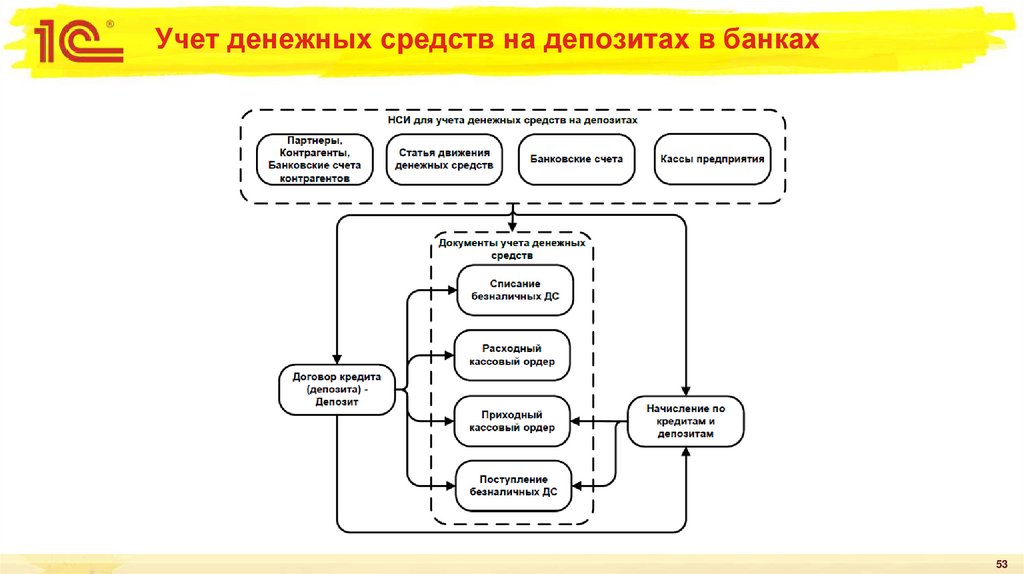 1С®

Учет денежных средств на депозитах в банках

НСИ для учета денежных средств на депозитах

Партнеры, Контрагенты, Банковские счета контрагентов

Статья движения денежных средств

Банковские счета

Кассы предприятия

Документы учета денежных средств

Списание безналичных ДС

Расходный кассовый ордер

Приходный кассовый ордер

Поступление безналичных ДС

Договор кредита (депозита) - Депозит

Начисление по кредитам и депозитам

53